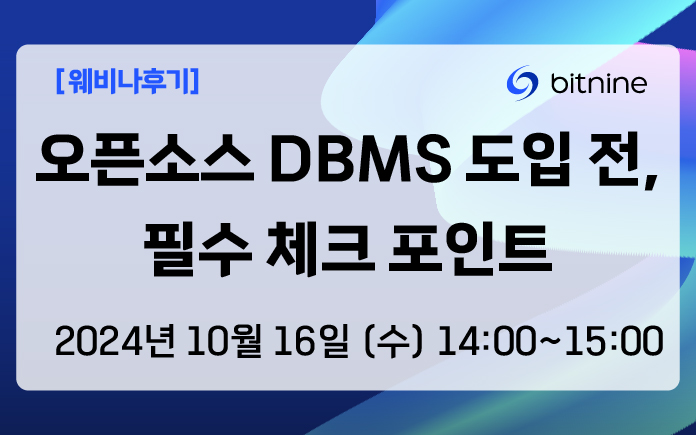 [웨비나후기]

bitnine

오픈소스 DBMS 도입 전, 필수 체크 포인트

2024년 10월 16일 (수) 14:00~15:00